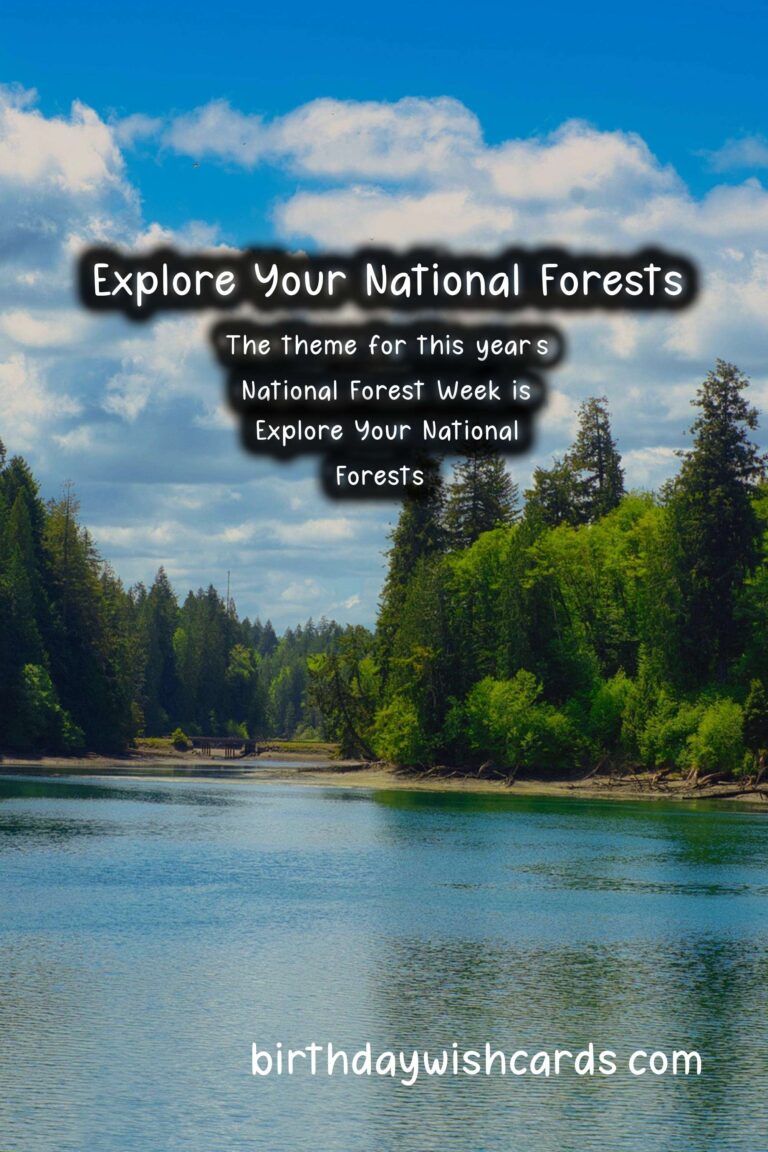 Explore Your National Forests

The theme for this years National Forest Week is Explore Your National Forests

birthdaywishcards com